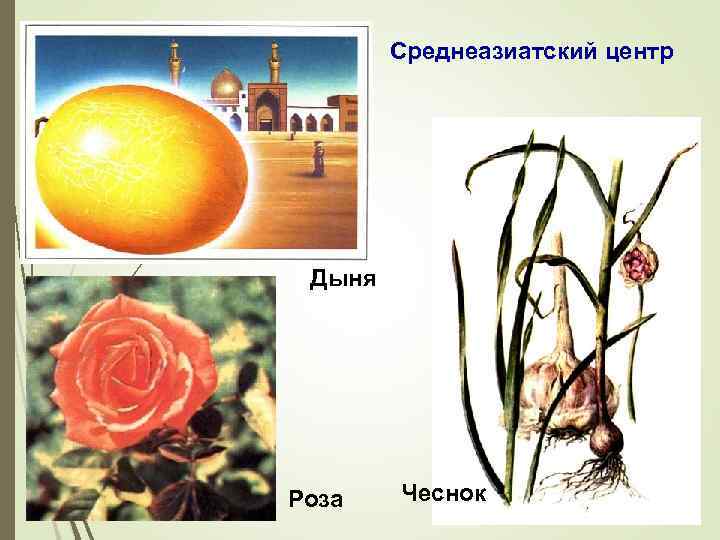 Среднеазиатский центр

Дыня

Роза

Чеснок